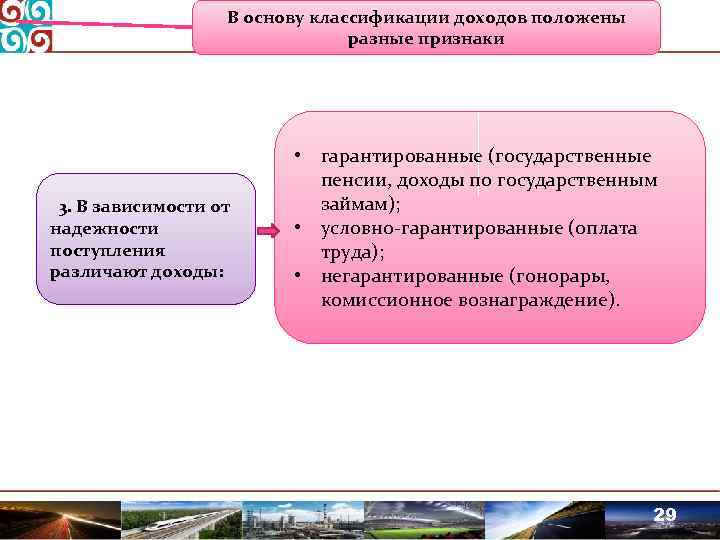 В основу классификации доходов положены разные признаки

3. В зависимости от надежности поступления различают доходы:

• гарантированные (государственные пенсии, доходы по государственным займам);
• условно-гарантированные (оплата труда);
• негарантированные (гонорары, комиссионное вознаграждение).

29